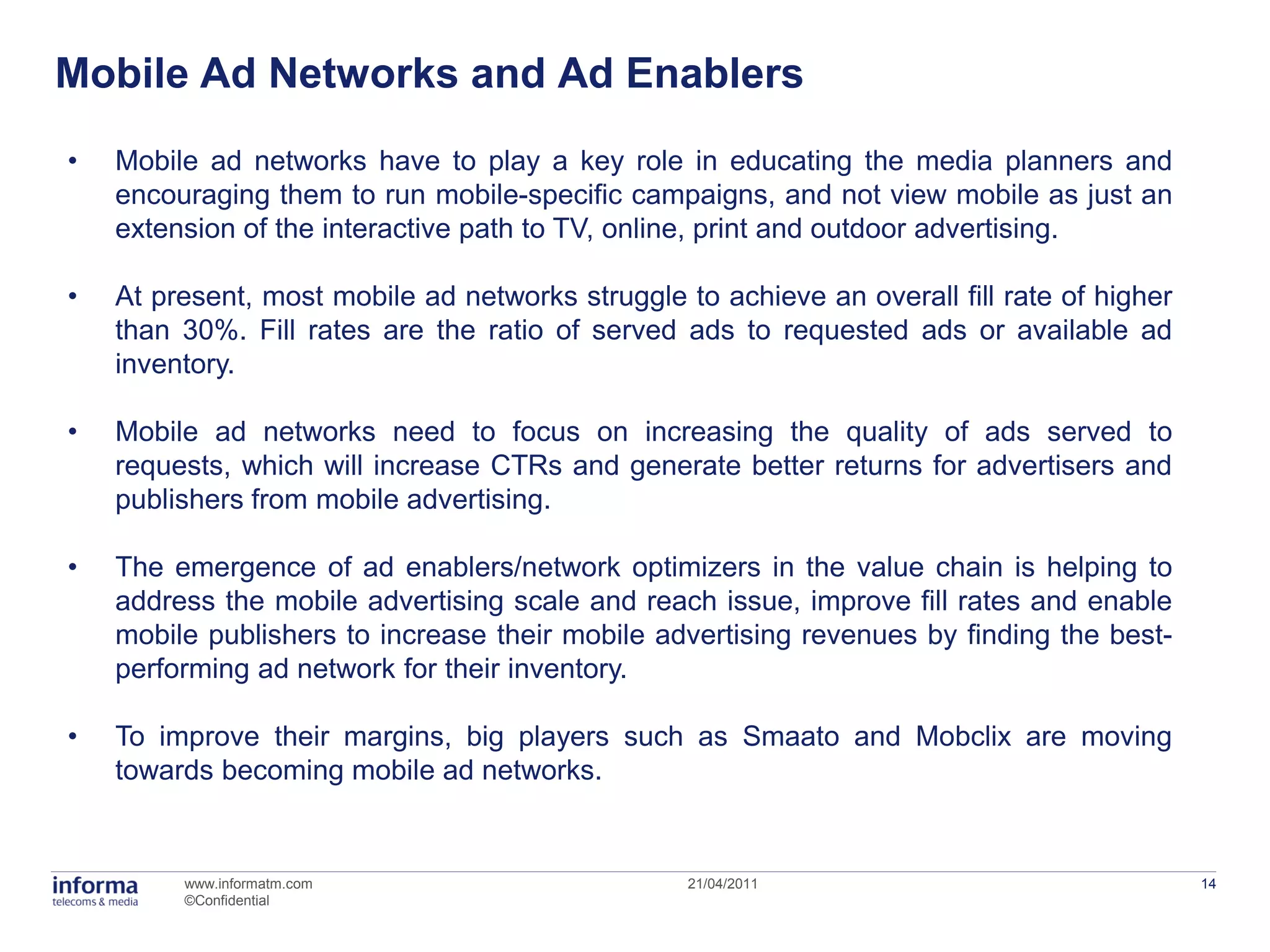 Mobile Ad Networks and Ad Enablers

• Mobile ad networks have to play a key role in educating the media planners and encouraging them to run mobile-specific campaigns, and not view mobile as just an extension of the interactive path to TV, online, print and outdoor advertising.

• At present, most mobile ad networks struggle to achieve an overall fill rate of higher than 30%. Fill rates are the ratio of served ads to requested ads or available ad inventory.

• Mobile ad networks need to focus on increasing the quality of ads served to requests, which will increase CTRs and generate better returns for advertisers and publishers from mobile advertising.

• The emergence of ad enablers/network optimizers in the value chain is helping to address the mobile advertising scale and reach issue, improve fill rates and enable mobile publishers to increase their mobile advertising revenues by finding the best-performing ad network for their inventory.

• To improve their margins, big players such as Smaato and Mobclix are moving towards becoming mobile ad networks.

informa
telecoms & media

www.informatm.com
©Confidential

21/04/2011

14